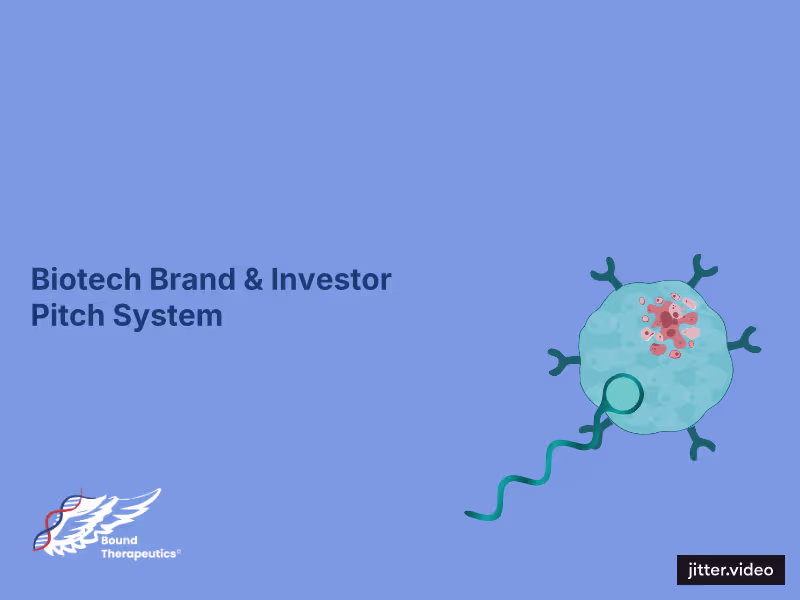 Biotech Brand & Investor Pitch System

Bound Therapeutics®

jitter.video